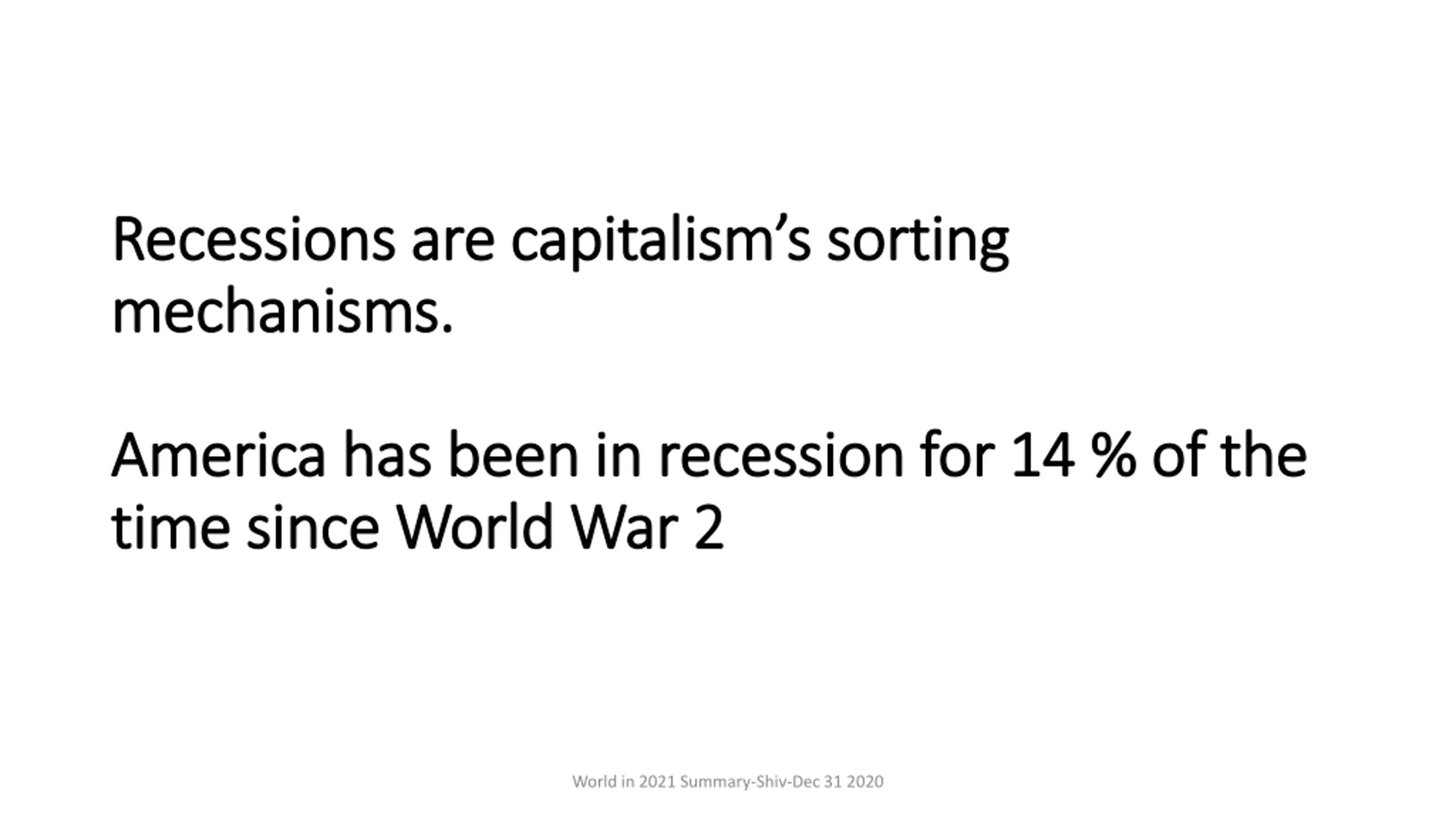 Recessions are capitalism’s sorting mechanisms.

America has been in recession for 14 % of the time since World War 2

World in 2021 Summary-Shiv-Dec 31 2020